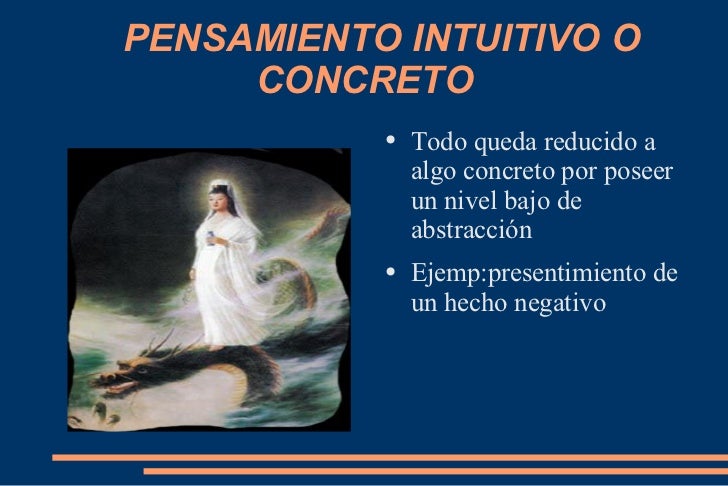 PENSAMIENTO INTUITIVO O CONCRETO

• Todo queda reducido a algo concreto por poseer un nivel bajo de abstracción

• Ejemp:presentimiento de un hecho negativo